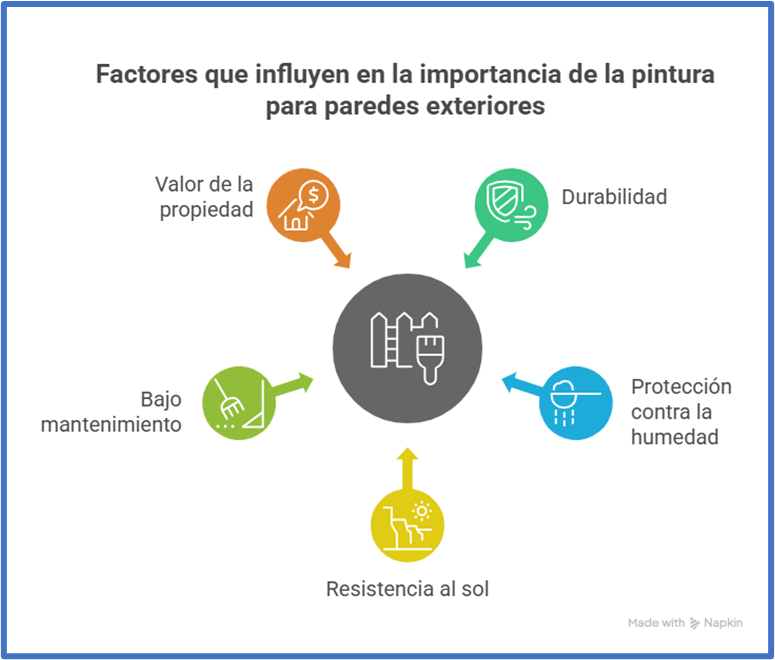 Factores que influyen en la importancia de la pintura para paredes exteriores

Valor de la propiedad

Durabilidad

Bajo mantenimiento

Protección contra la humedad

Resistencia al sol

Made with Napkin